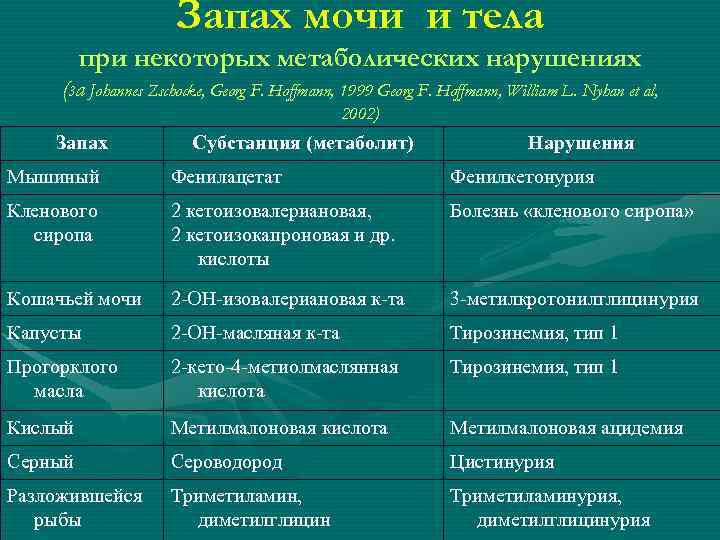 Запах мочи и тела
при некоторых метаболических нарушениях
(за Johannes Zschocke, Georg F. Hoffmann, 1999 Georg F. Hoffmann, William L. Nyhan et al, 2002)

| Запах | Субстанция (метаболит) | Нарушения |
|---|---|---|
| Мышиный | Фенилацетат | Фенилкетонурия |
| Кленового сиропа | 2 кетоизовалериановая, 2 кетоизокапроновая и др. кислоты | Болезнь «кленового сиропа» |
| Кошачьей мочи | 2-ОН-изовалериановая к-та | 3-метилкротонилглицинурия |
| Капусты | 2-ОН-масляная к-та | Тирозинемия, тип 1 |
| Прогорклого масла | 2-кето-4-метиолмаслянная кислота | Тирозинемия, тип 1 |
| Кислый | Метилмалоновая кислота | Метилмалоновая ацидемия |
| Серный | Сероводород | Цистинурия |
| Разложившейся рыбы | Триметиламин, диметилглицин | Триметиламинурия, диметилглицинурия |